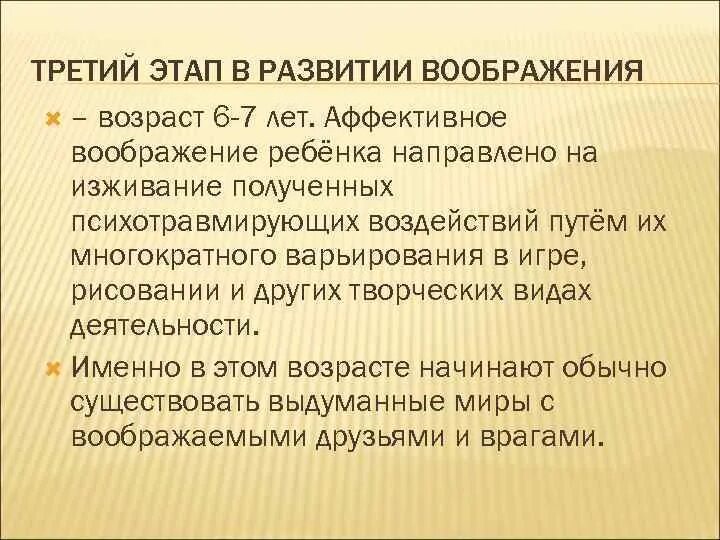 ТРЕТИЙ ЭТАП В РАЗВИТИИ ВООБРАЖЕНИЯ

– возраст 6-7 лет. Аффективное воображение ребёнка направлено на изживание полученных психотравмирующих воздействий путём их многократного варьирования в игре, рисовании и других творческих видах деятельности.

Именно в этом возрасте начинают обычно существовать выдуманные миры с воображаемыми друзьями и врагами.